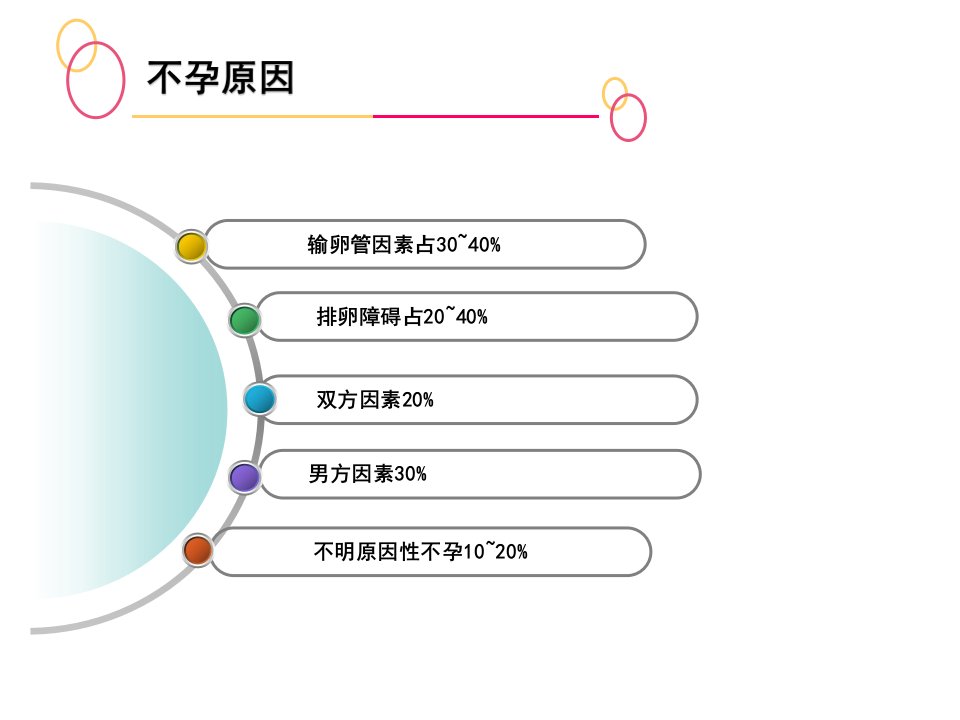 不孕原因

输卵管因素占30~40%

排卵障碍占20~40%

双方因素20%

男方因素30%

不明原因性不孕10~20%